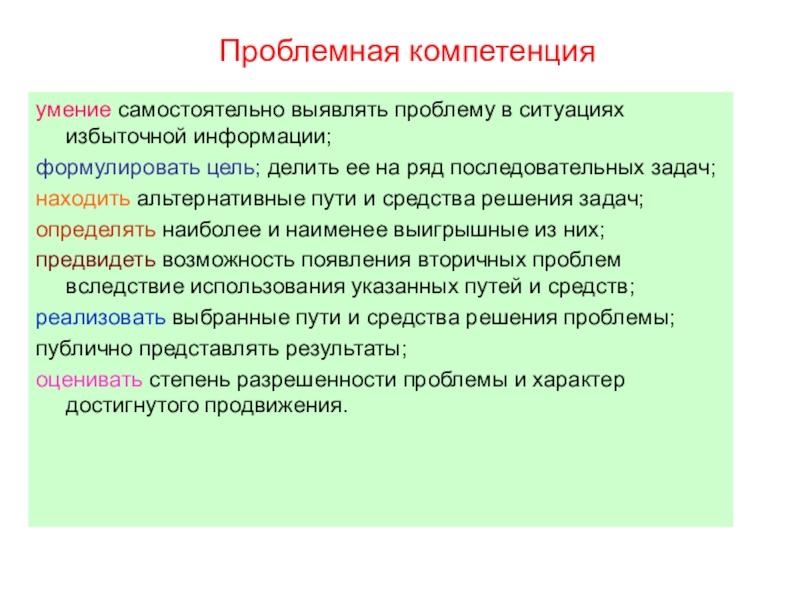 Проблемная компетенция

умение самостоятельно выявлять проблему в ситуациях избыточной информации;

формулировать цель; делить ее на ряд последовательных задач;

находить альтернативные пути и средства решения задач;

определять наиболее и наименее выигрышные из них;

предвидеть возможность появления вторичных проблем вследствие использования указанных путей и средств;

реализовать выбранные пути и средства решения проблемы;

публично представлять результаты;

оценивать степень разрешенности проблемы и характер достигнутого продвижения.